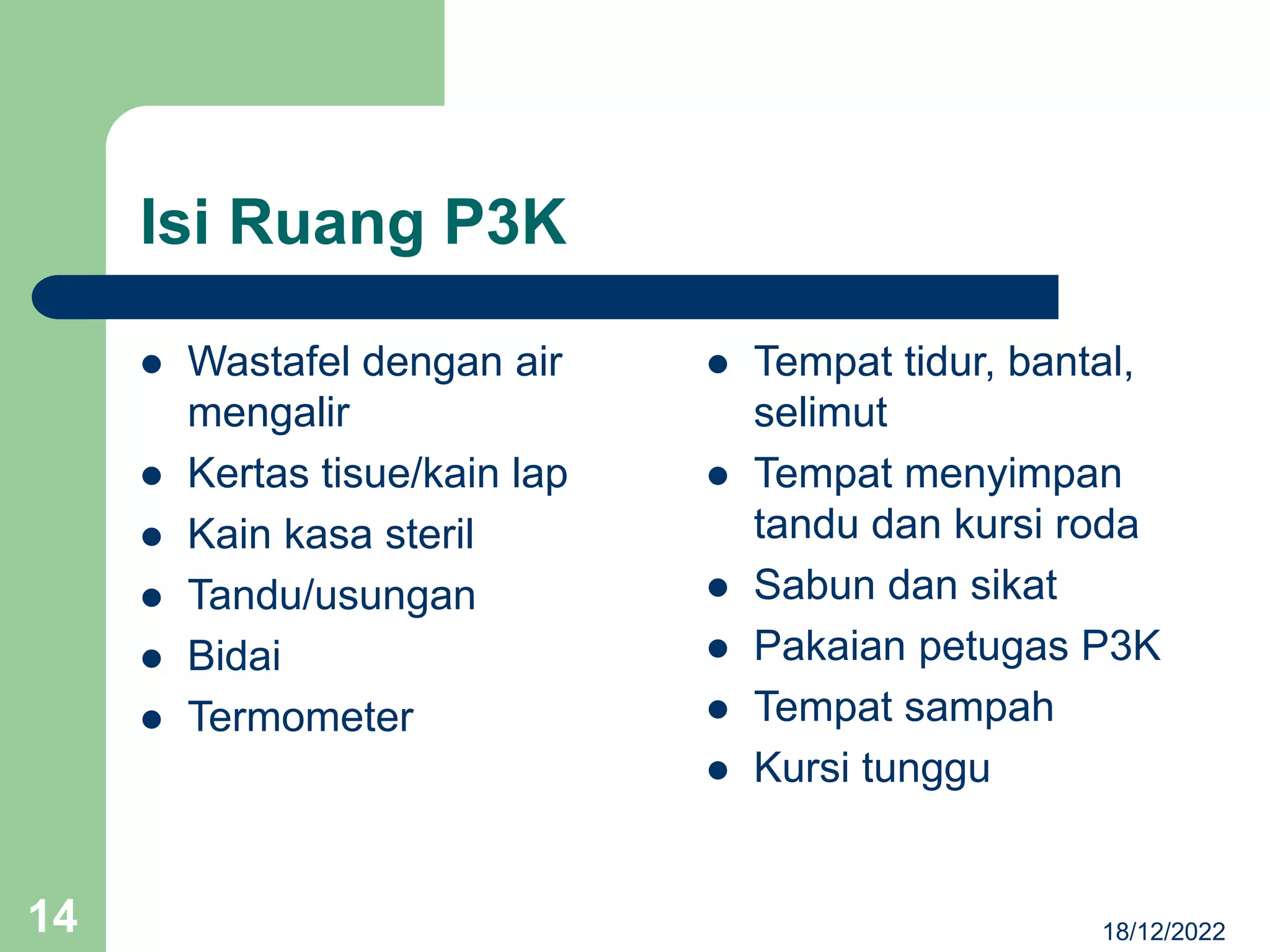 Isi Ruang P3K

- Wastafel dengan air mengalir
- Kertas tisue/kain lap
- Kain kasa steril
- Tandu/usungan
- Bidai
- Termometer

- Tempat tidur, bantal, selimut
- Tempat menyimpan tandu dan kursi roda
- Sabun dan sikat
- Pakaian petugas P3K
- Tempat sampah
- Kursi tunggu

14

18/12/2022